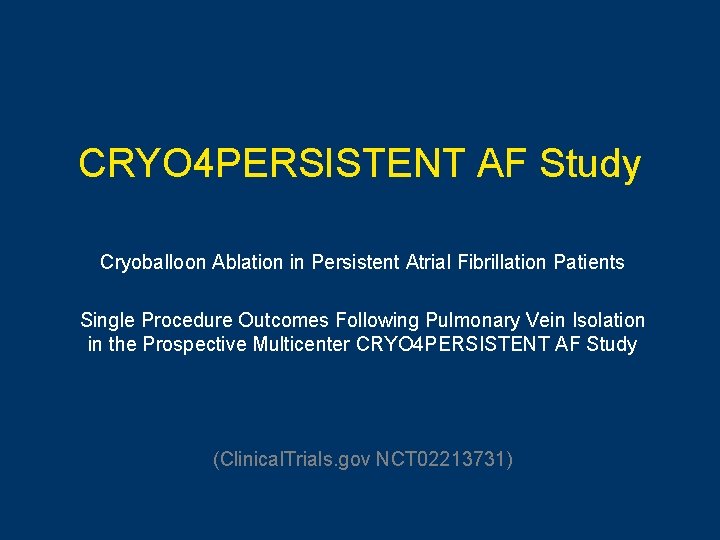 CRYO4PERSISTENT AF Study

Cryoballoon Ablation in Persistent Atrial Fibrillation Patients

Single Procedure Outcomes Following Pulmonary Vein Isolation in the Prospective Multicenter CRYO4PERSISTENT AF Study

(ClinicalTrials.gov NCT02213731)